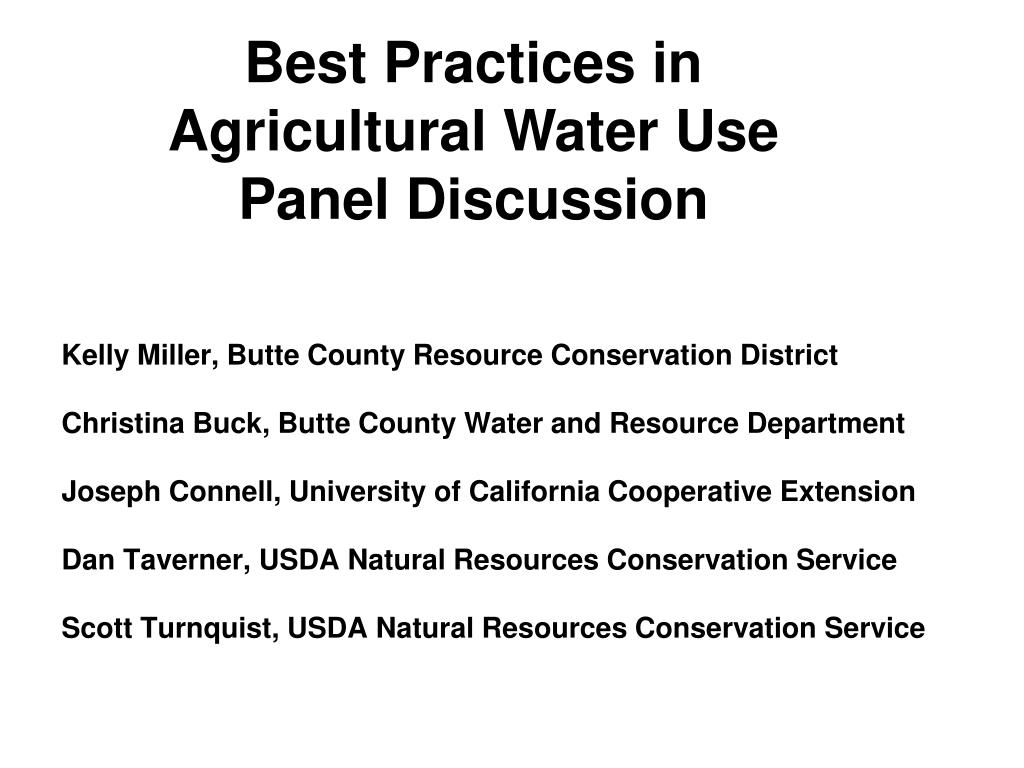 Best Practices in Agricultural Water Use Panel Discussion

Kelly Miller, Butte County Resource Conservation District

Christina Buck, Butte County Water and Resource Department

Joseph Connell, University of California Cooperative Extension

Dan Taverner, USDA Natural Resources Conservation Service

Scott Turnquist, USDA Natural Resources Conservation Service